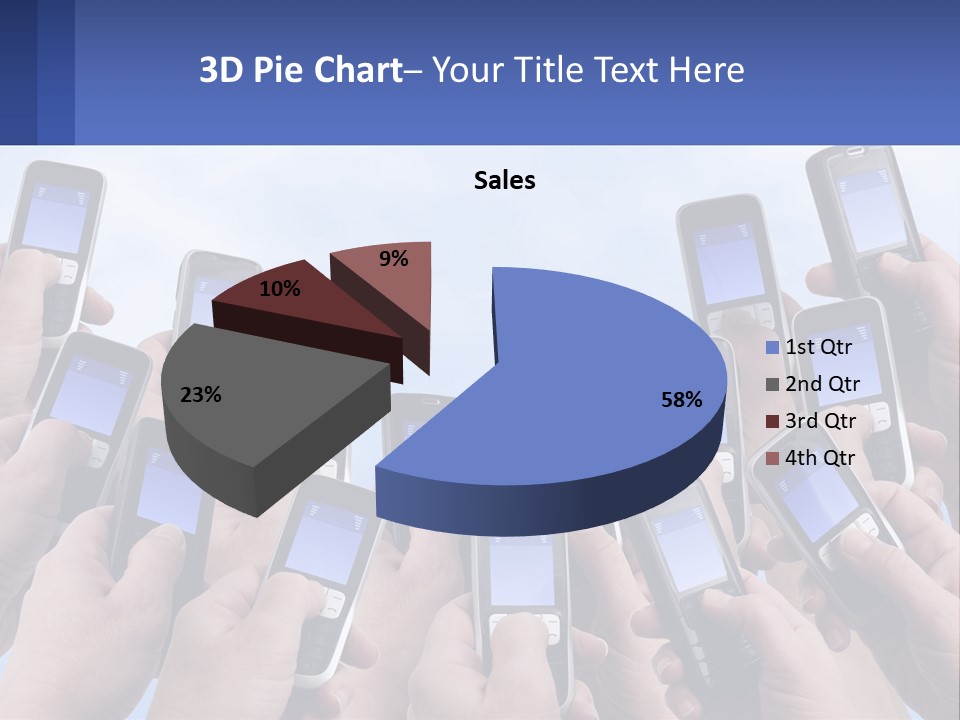 3D Pie Chart– Your Title Text Here

Sales

9%

10%

23%

58%

1st Qtr
2nd Qtr
3rd Qtr
4th Qtr